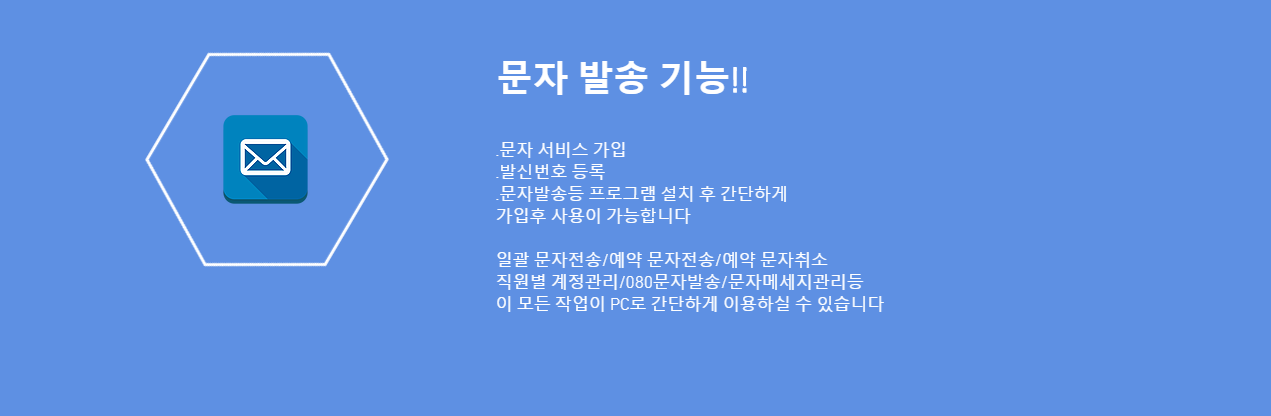 문자 발송 기능!!

.문자 서비스 가입
.발신번호 등록
.문자발송등 프로그램 설치 후 간단하게
가입후 사용이 가능합니다

일괄 문자전송/예약 문자전송/예약 문자취소
직원별 계정관리/080문자발송/문자메세지관리등
이 모든 작업이 PC로 간단하게 이용하실 수 있습니다